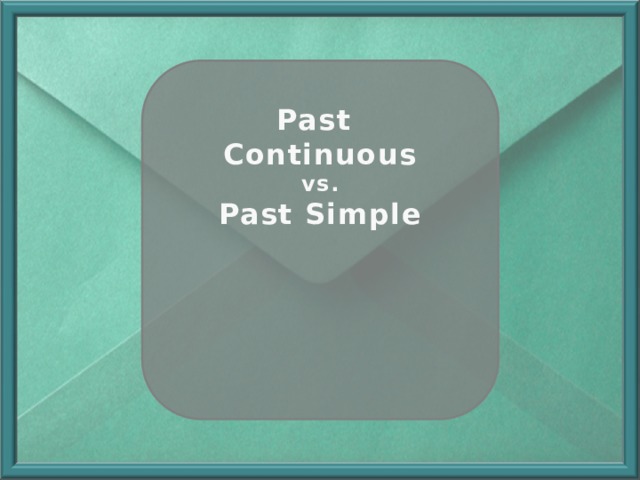 Past Continuous
vs.
Past Simple